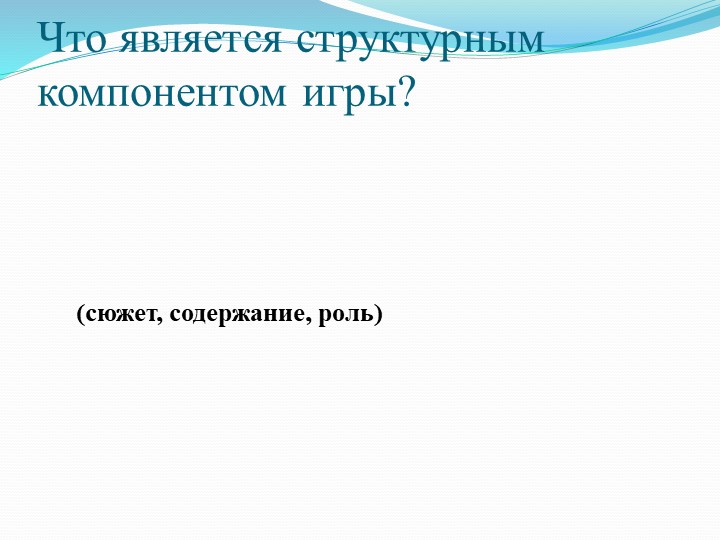 Что является структурным компонентом игры?

(сюжет, содержание, роль)